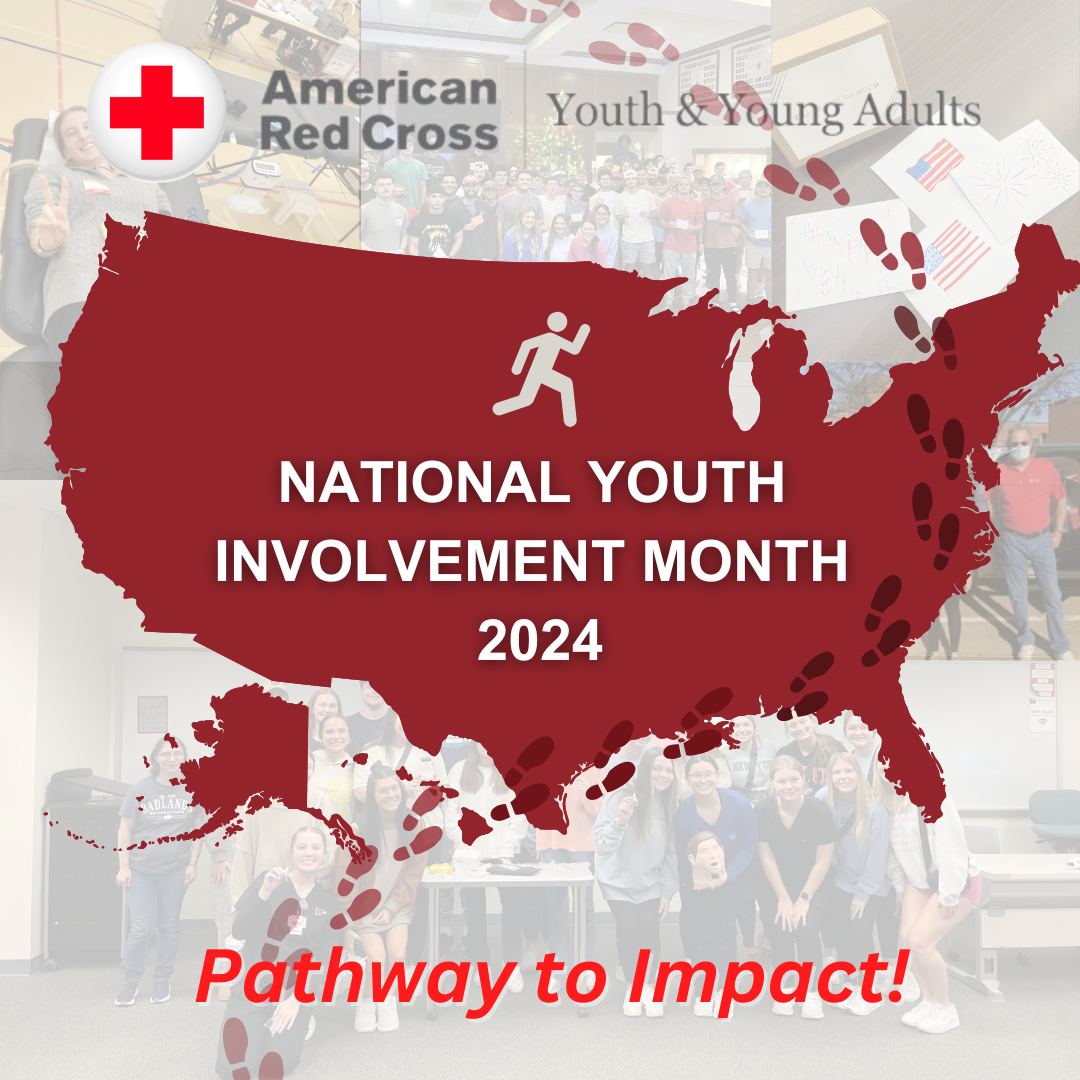 American Red Cross

Youth & Young Adults

NATIONAL YOUTH INVOLVEMENT MONTH 2024

Pathway to Impact!